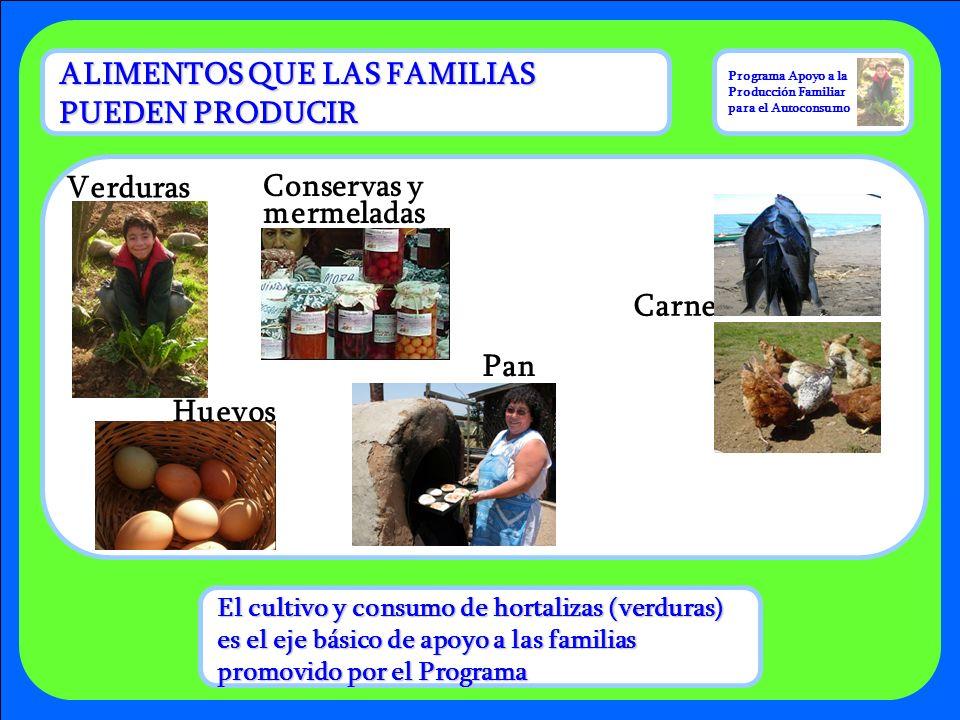 ALIMENTOS QUE LAS FAMILIAS PUEDEN PRODUCIR

Programa Apoyo a la Producción Familiar para el Autoconsumo

Verduras

Conservas y mermeladas

Carne

Pan

Huevos

El cultivo y consumo de hortalizas (verduras) es el eje básico de apoyo a las familias promovido por el Programa